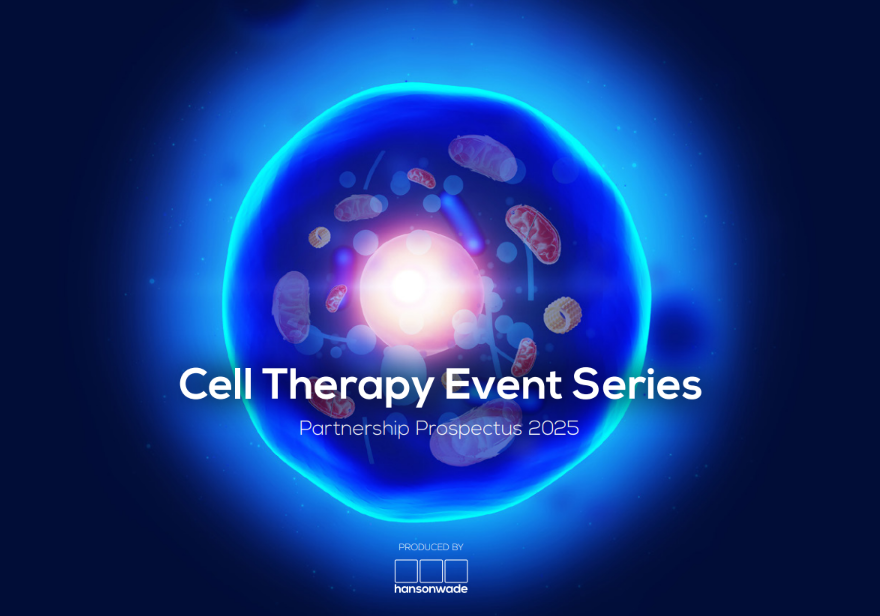 Cell Therapy Event Series

Partnership Prospectus 2025

PRODUCED BY

hansonwade